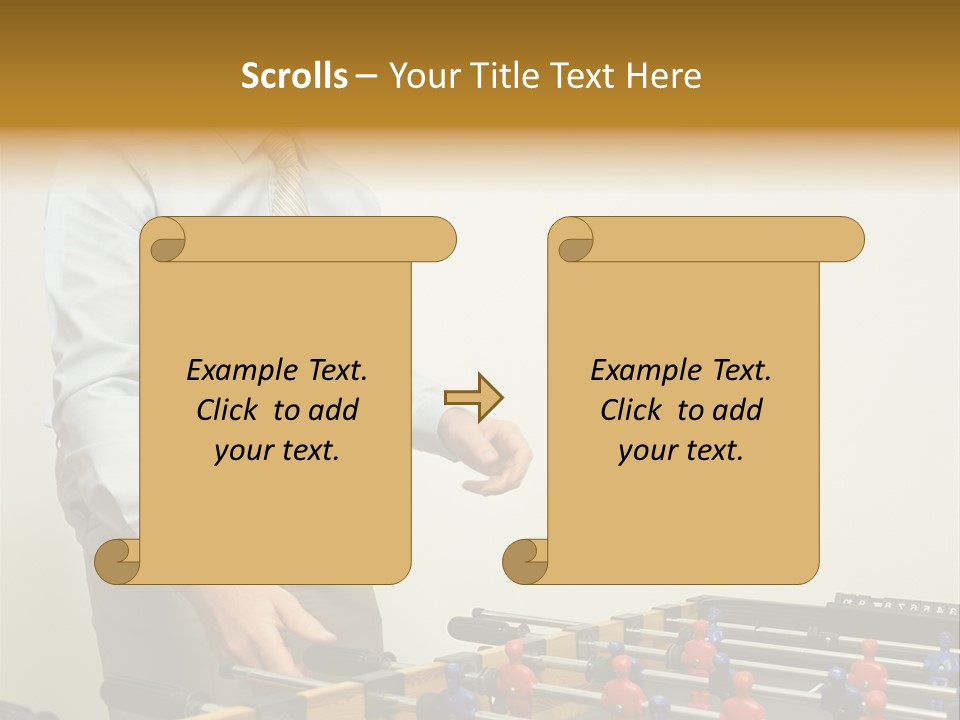 Scrolls – Your Title Text Here

Example Text. Click to add your text.

Example Text. Click to add your text.